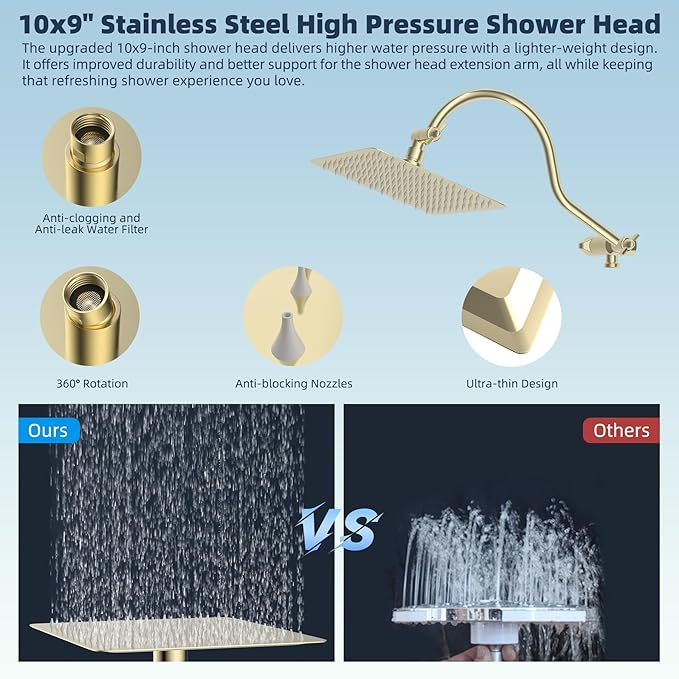 10x9" Stainless Steel High Pressure Shower Head

The upgraded 10x9-inch shower head delivers higher water pressure with a lighter-weight design. It offers improved durability and better support for the shower head extension arm, all while keeping that refreshing shower experience you love.

Anti-clogging and Anti-leak Water Filter

360° Rotation

Anti-blocking Nozzles

Ultra-thin Design

Ours

VS

Others